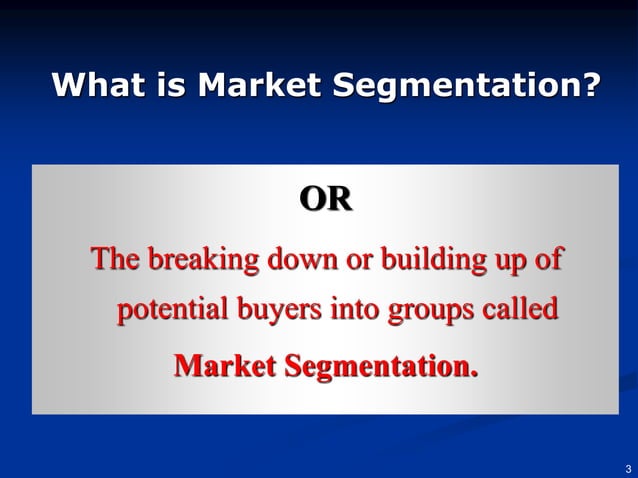 What is Market Segmentation?

OR

The breaking down or building up of potential buyers into groups called

Market Segmentation.

3